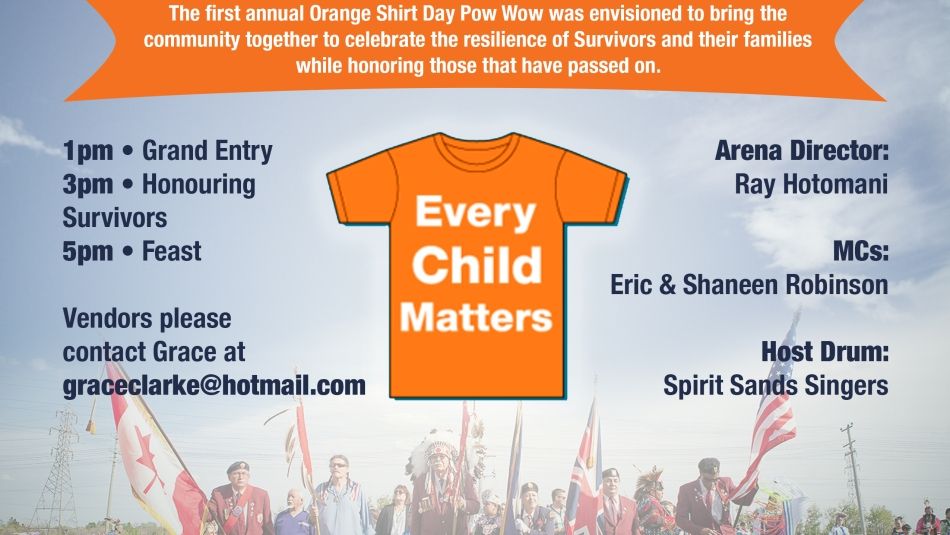 The first annual Orange Shirt Day Pow Wow was envisioned to bring the community together to celebrate the resilience of Survivors and their families while honoring those that have passed on.

1pm • Grand Entry
3pm • Honouring Survivors
5pm • Feast

Vendors please contact Grace at graceclarke@hotmail.com

Every Child Matters

Arena Director:
Ray Hotomani

MCs:
Eric & Shaneen Robinson

Host Drum:
Spirit Sands Singers